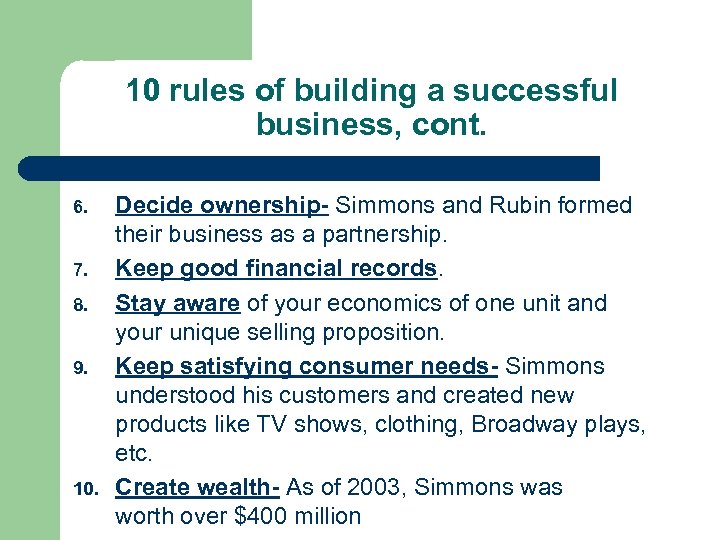 10 rules of building a successful business, cont.

6. Decide ownership- Simmons and Rubin formed their business as a partnership.
7. Keep good financial records.
8. Stay aware of your economics of one unit and your unique selling proposition.
9. Keep satisfying consumer needs- Simmons understood his customers and created new products like TV shows, clothing, Broadway plays, etc.
10. Create wealth- As of 2003, Simmons was worth over \$400 million